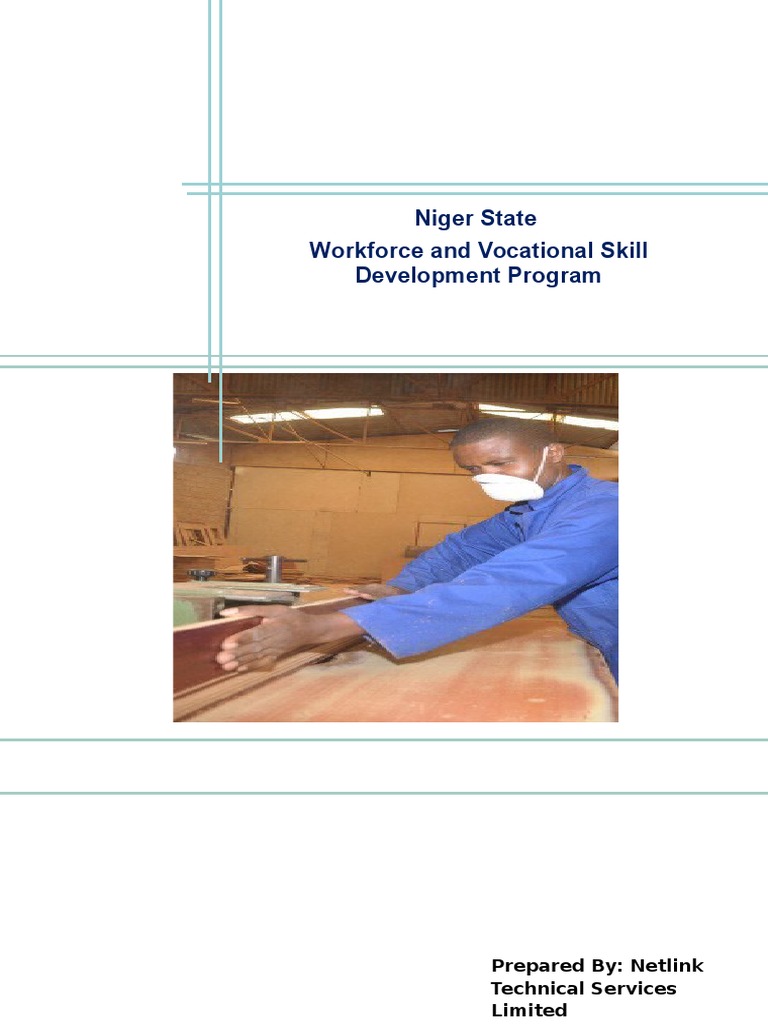 Niger State
Workforce and Vocational Skill Development Program

Prepared By: Netlink Technical Services Limited